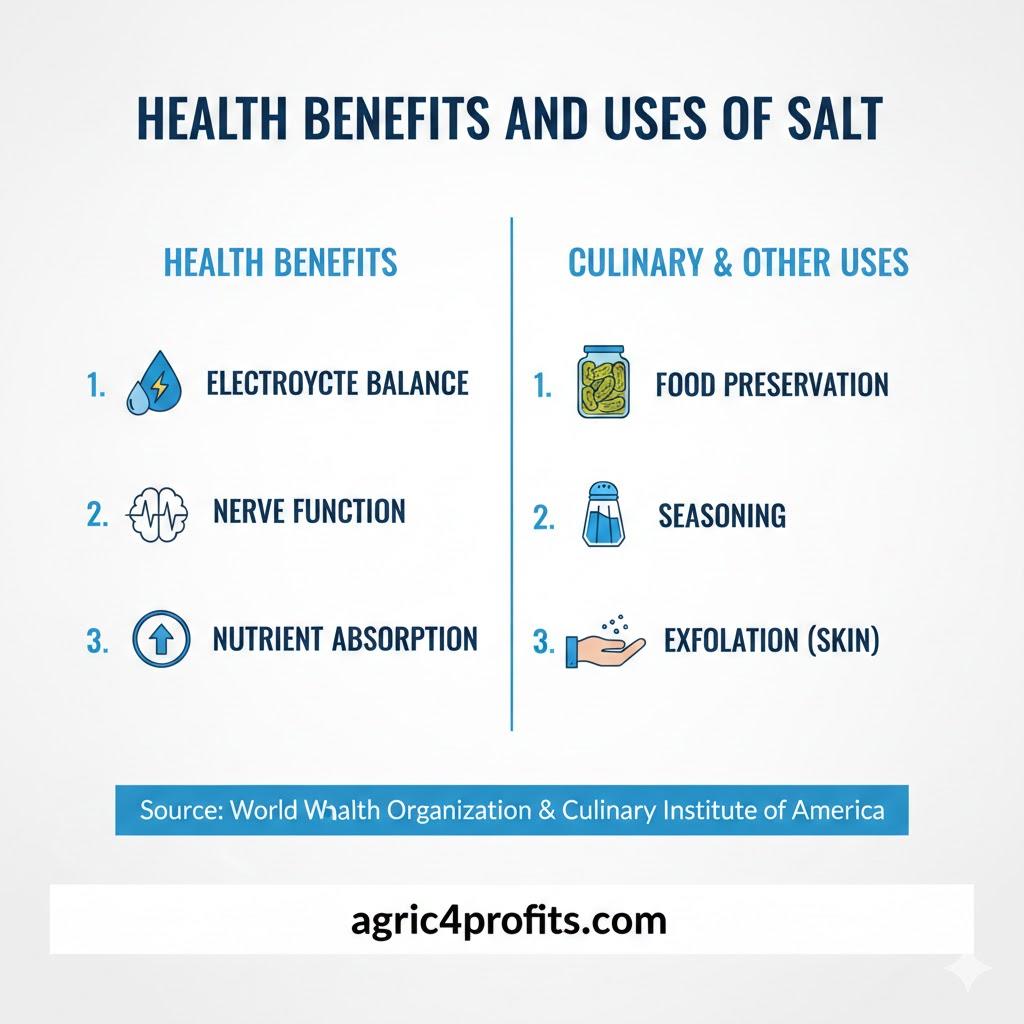 HEALTH BENEFITS AND USES OF SALT

HEALTH BENEFITS

1. ELECTROYCTE BALANCE

2. NERVE FUNCTION

3. NUTRIENT ABSORPTION

CULINARY & OTHER USES

1. FOOD PRESERVATION

2. SEASONING

3. EXFOLATION (SKIN)

Source: World Whalth Organization & Culinary Institute of America

agric4profits.com